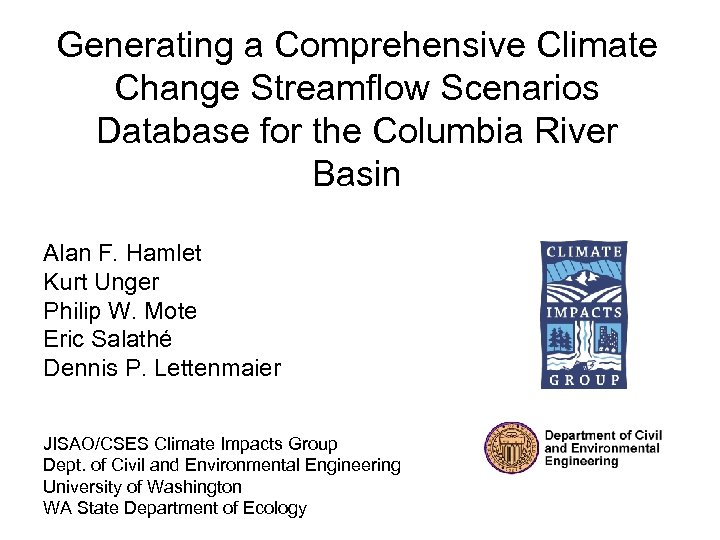 Generating a Comprehensive Climate Change Streamflow Scenarios Database for the Columbia River Basin

Alan F. Hamlet
Kurt Unger
Philip W. Mote
Eric Salathé
Dennis P. Lettenmaier

CLIMATE
IMPACTS
GROUP

JISAO/CSES Climate Impacts Group
Dept. of Civil and Environmental Engineering
University of Washington
WA State Department of Ecology

Department of Civil and Environmental Engineering